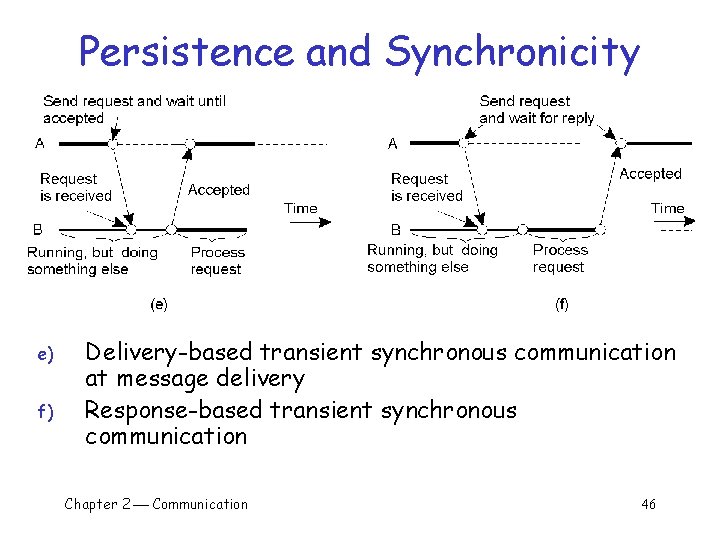 Persistence and Synchronicity

Send request and wait until accepted

A

Request is received

Accepted

Time

B

Running, but doing something else

Process request

(e)

Send request and wait for reply

A

Request is received

Accepted

Time

B

Running, but doing something else

Process request

(f)

e) Delivery-based transient synchronous communication at message delivery

f) Response-based transient synchronous communication

Chapter 2 — Communication

46